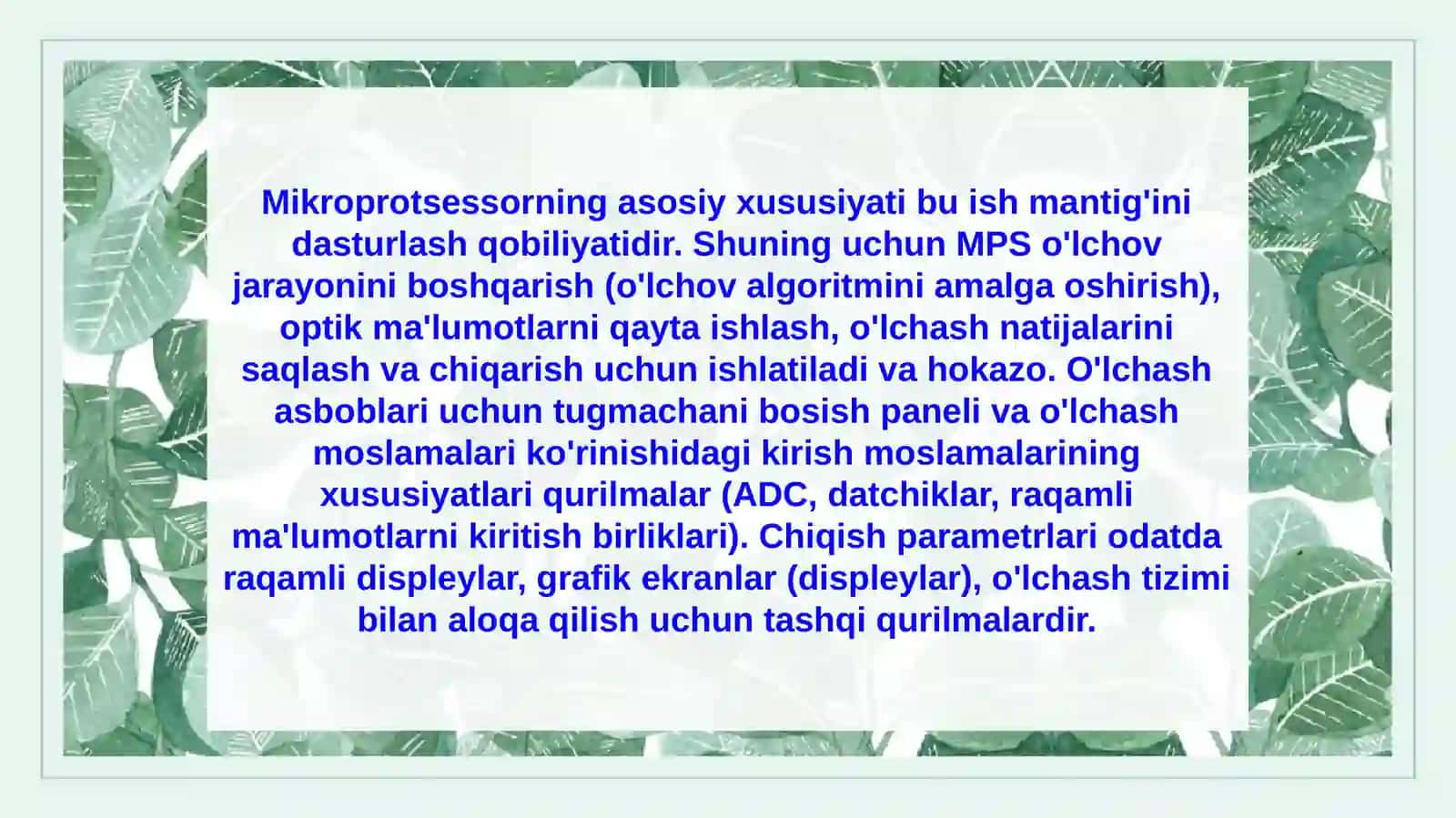 Mikroprotsessorning asosiy xususiyati bu ish mantig'ini dasturlash qobiliyatidir. Shuning uchun MPS o'lchov jarayonini boshqarish (o'lchov algoritmini amalga oshirish), optik ma'lumotlarni qayta ishlash, o'lchash natijalarini saqlash va chiqarish uchun ishlatiladi va hokazo. O'lchash asboblari uchun tugmachani bosish paneli va o'lchash moslamalari ko'rinishidagi kirish moslamalarining xususiyatlari qurilmalar (ADC, datchiklar, raqamli ma'lumotlarni kiritish birliklari). Chiqish parametrlari odatda raqamli displeylar, grafik ekranlar (displeylar), o'lchash tizimi bilan aloqa qilish uchun tashqi qurilmalardir.